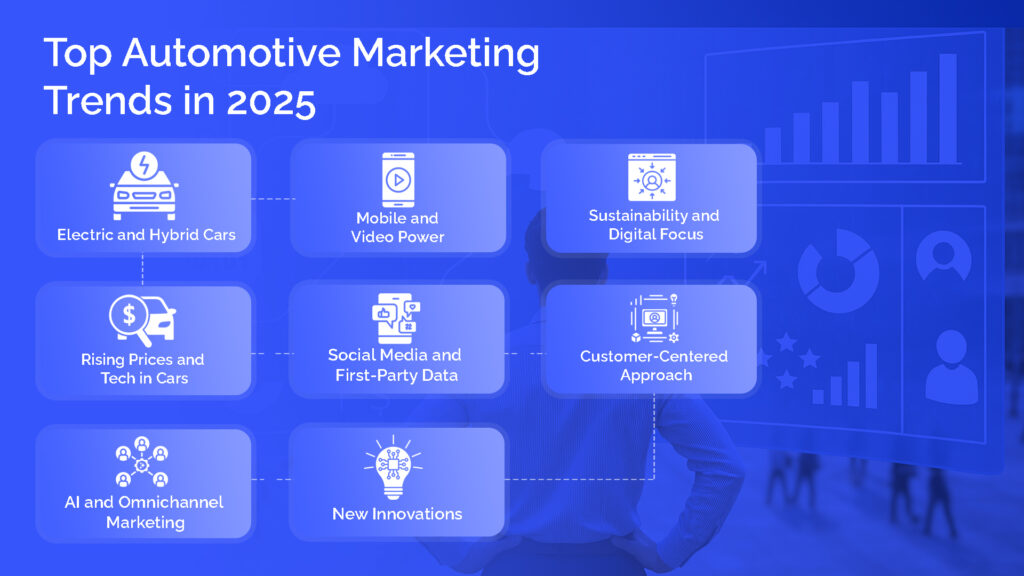 Top Automotive Marketing Trends in 2025

Electric and Hybrid Cars

Mobile and Video Power

Sustainability and Digital Focus

Rising Prices and Tech in Cars

Social Media and First-Party Data

Customer-Centered Approach

AI and Omnichannel Marketing

New Innovations